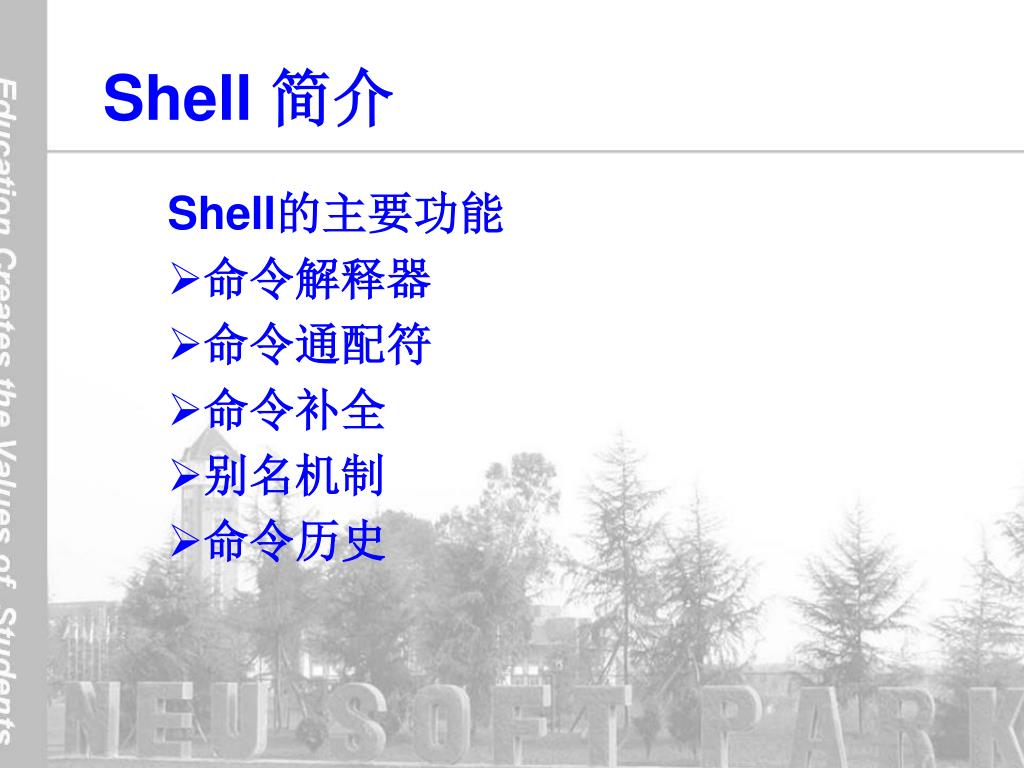 Education Creates the Values of Students

Shell 简介

Shell的主要功能
➢命令解释器
➢命令通配符
➢命令补全
➢别名机制
➢命令历史

NEUSOFT PARK